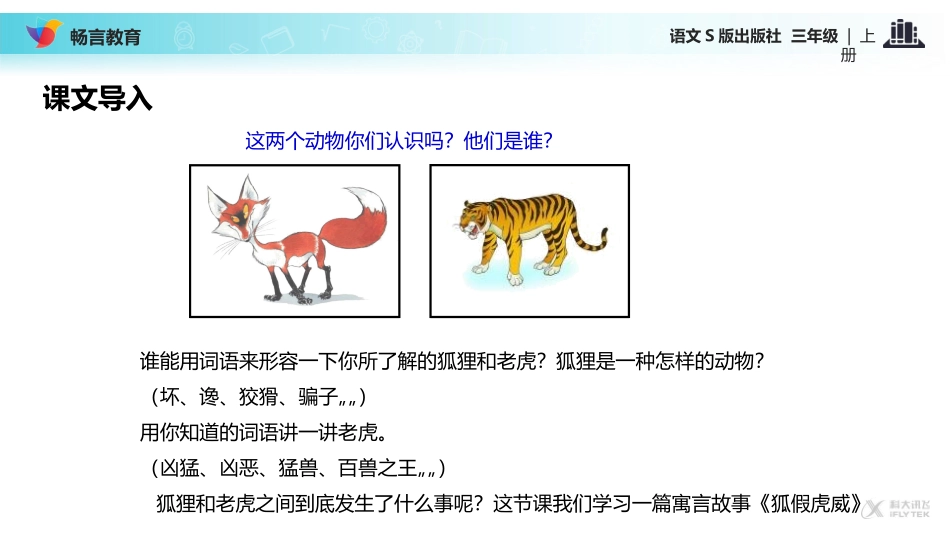 畅言教育

语文 S 版出版社 三年级 | 上册

课文导入

这两个动物你们认识吗？他们是谁？

谁能用词语来形容一下你所了解的狐狸和老虎？狐狸是一种怎样的动物？

（坏、谗、狡猾、骗子„„）

用你知道的词语讲一讲老虎。

（凶猛、凶恶、猛兽、百兽之王„„）

狐狸和老虎之间到底发生了什么事呢？这节课我们学习一篇寓言故事《狐假虎威》

科大讯飞 IFLYTEK